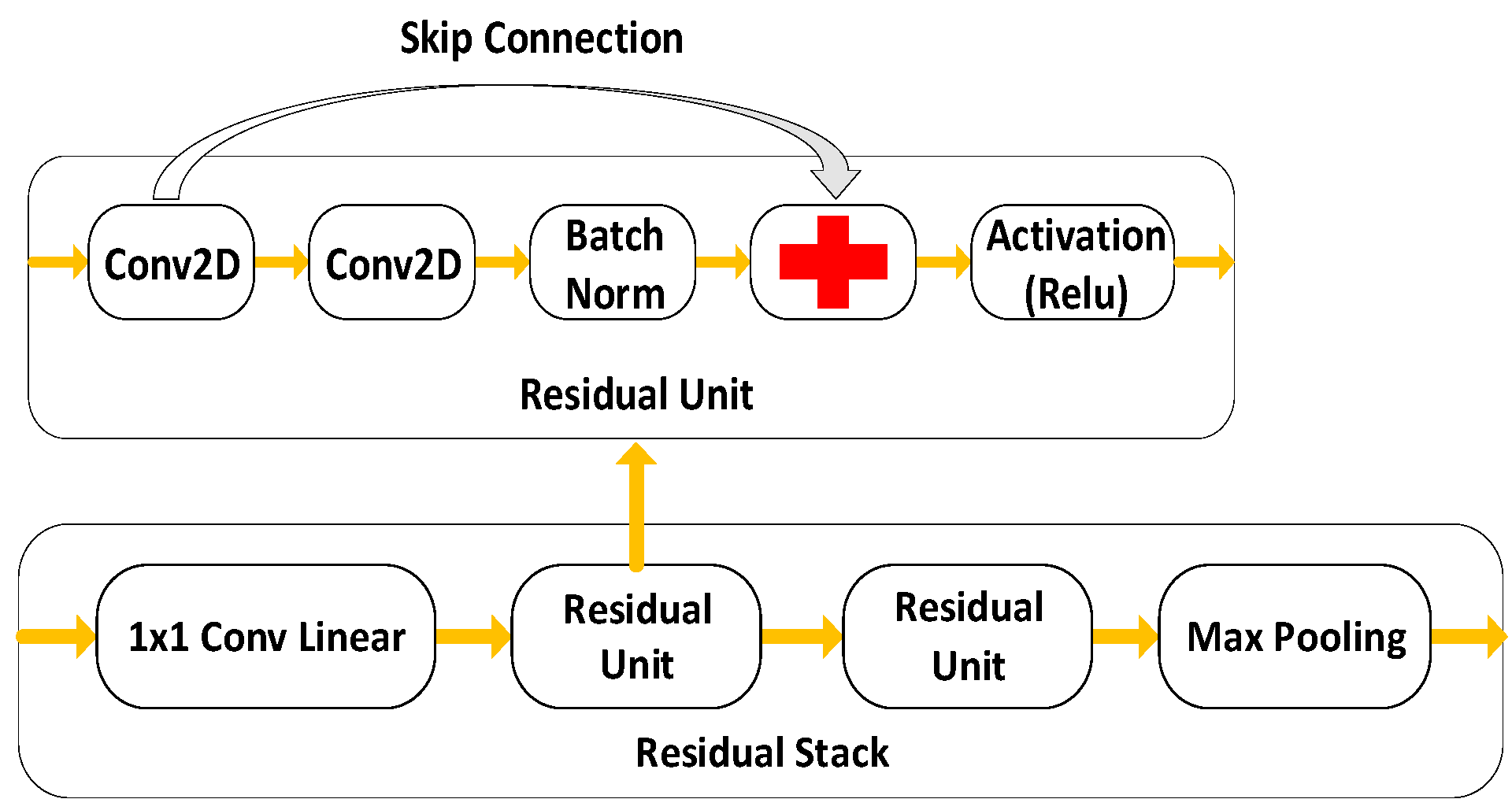 Skip Connection

Conv2D

Conv2D

Batch Norm

Activation (Relu)

Residual Unit

1x1 Conv Linear

Residual Unit

Residual Unit

Max Pooling

Residual Stack